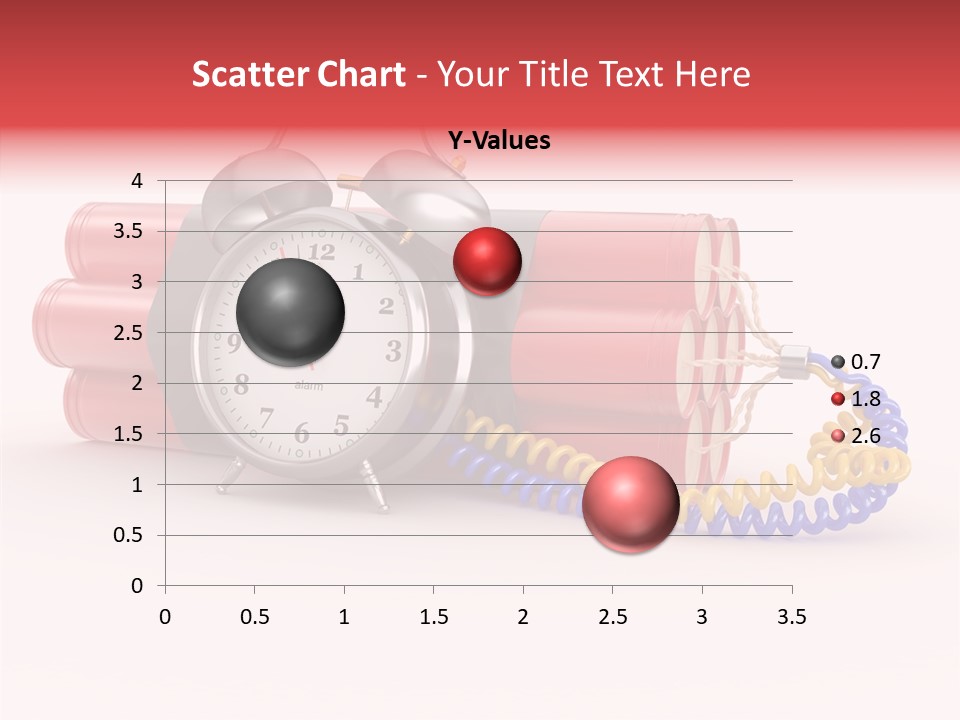 Scatter Chart - Your Title Text Here

Y-Values

4
3.5
3
2.5
2
1.5
1
0.5
0

0
0.5
1
1.5
2
2.5
3
3.5

0.7
1.8
2.6

12
1
2
3
4
5
6
7
8
9
alarm